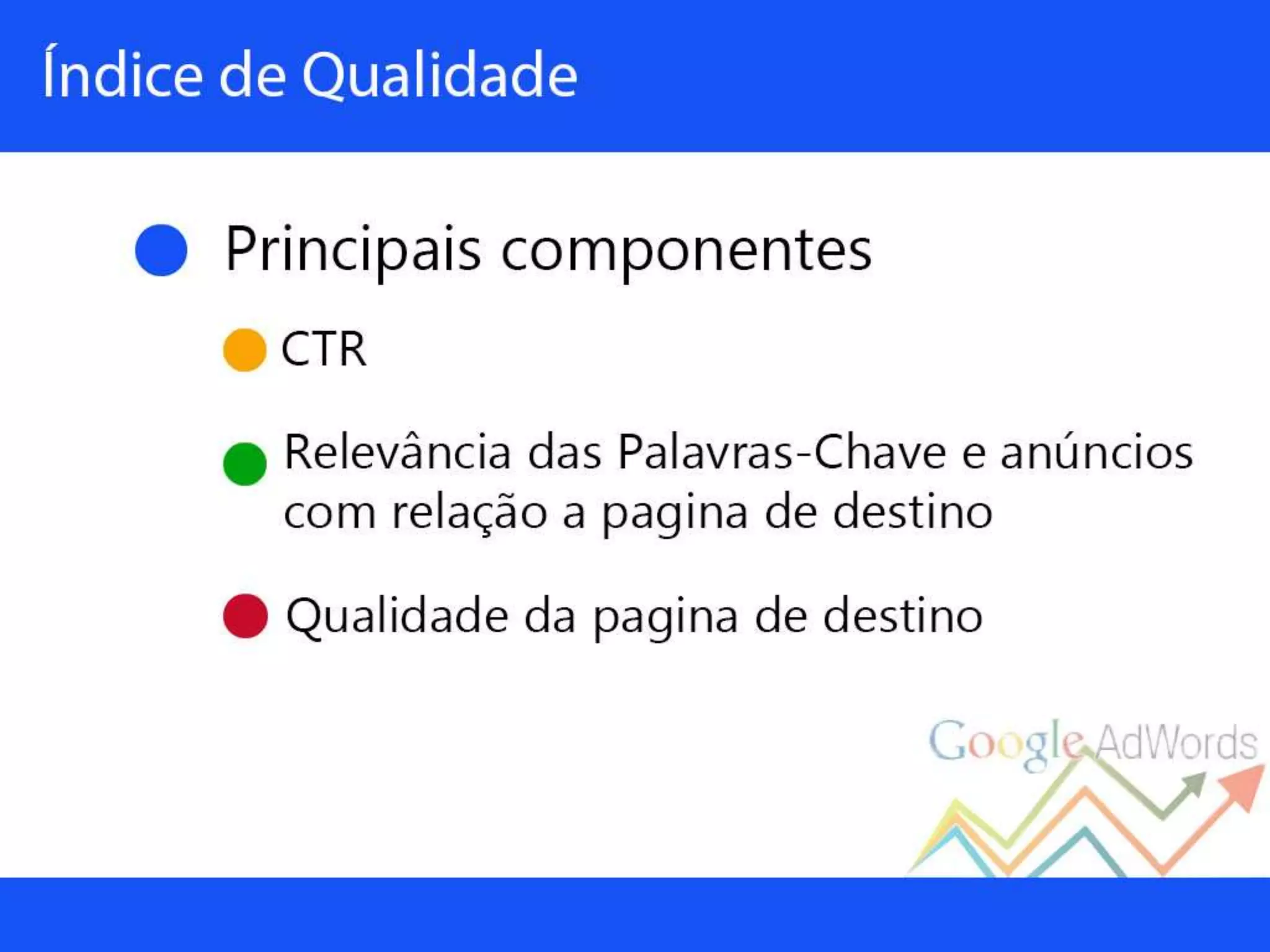 Índice de Qualidade

Principais componentes

CTR

Relevância das Palavras-Chave e anúncios com relação a pagina de destino

Qualidade da pagina de destino

Google AdWords